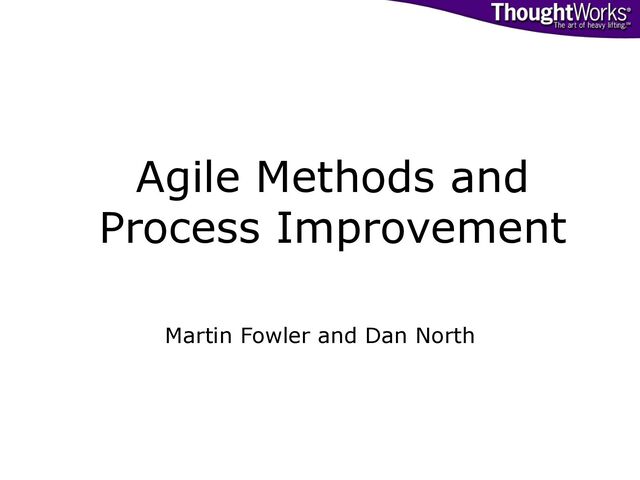 ThoughtWorks®
The art of heavy lifting.™

Agile Methods and Process Improvement

Martin Fowler and Dan North